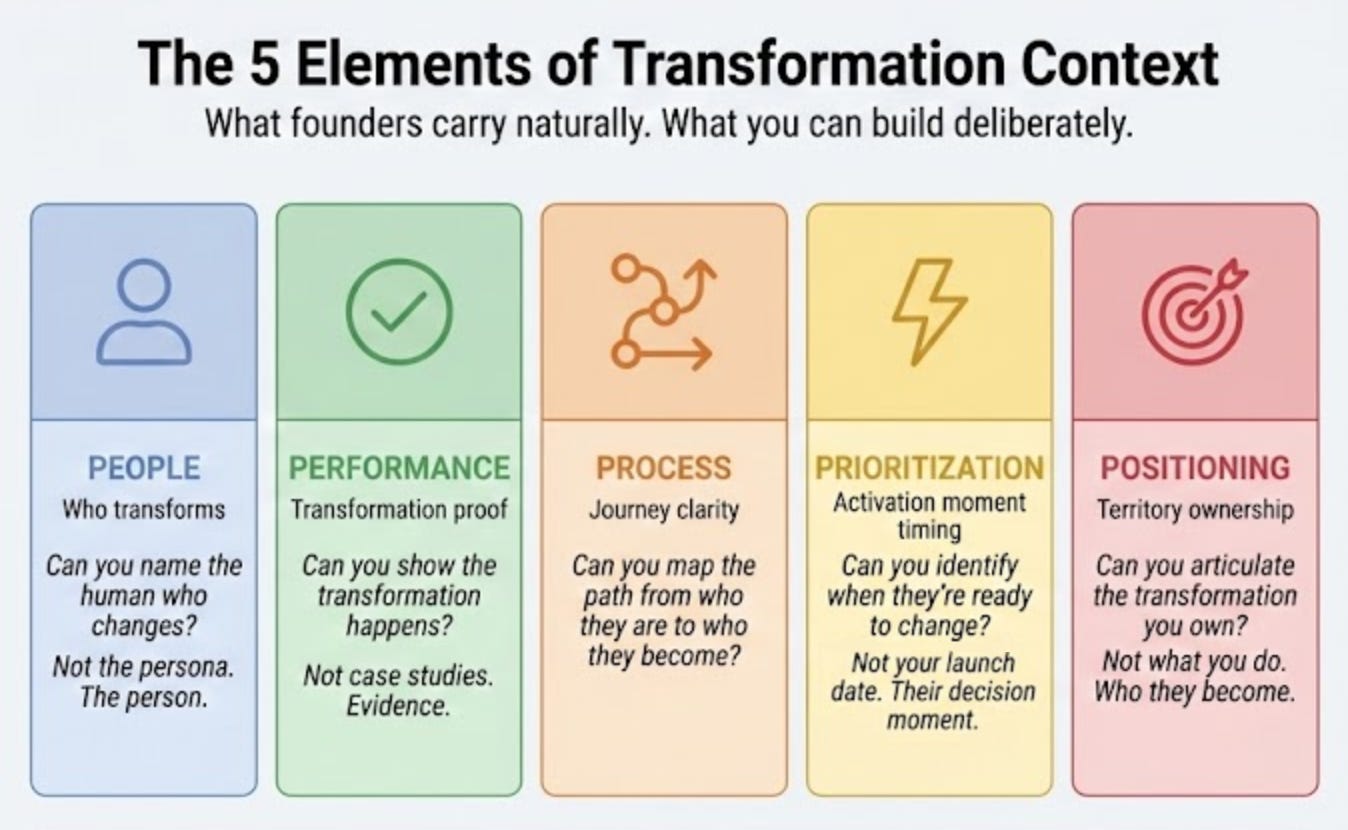 The 5 Elements of Transformation Context

What founders carry naturally. What you can build deliberately.

PEOPLE
Who transforms
Can you name the human who changes?
Not the persona. The person.

PERFORMANCE
Transformation proof
Can you show the transformation happens?
Not case studies. Evidence.

PROCESS
Journey clarity
Can you map the path from who they are to who they become?

PRIORITIZATION
Activation moment timing
Can you identify when they're ready to change?
Not your launch date. Their decision moment.

POSITIONING
Territory ownership
Can you articulate the transformation you own?
Not what you do. Who they become.